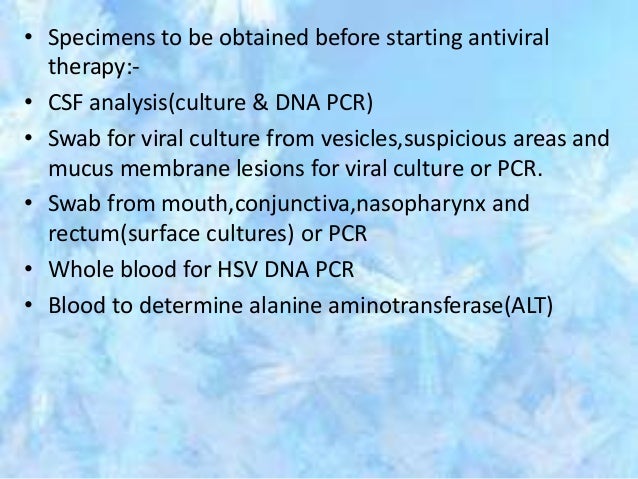 • Specimens to be obtained before starting antiviral therapy:-
• CSF analysis(culture & DNA PCR)
• Swab for viral culture from vesicles,suspicious areas and mucus membrane lesions for viral culture or PCR.
• Swab from mouth,conjunctiva,nasopharynx and rectum(surface cultures) or PCR
• Whole blood for HSV DNA PCR
• Blood to determine alanine aminotransferase(ALT)